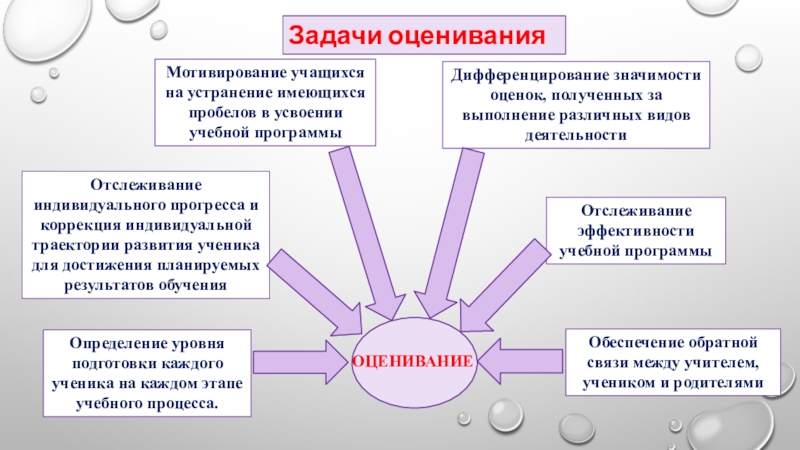 Задачи оценивания

Мотивирование учащихся на устранение имеющихся пробелов в усвоении учебной программы

Дифференцирование значимости оценок, полученных за выполнение различных видов деятельности

Отслеживание индивидуального прогресса и коррекция индивидуальной траектории развития ученика для достижения планируемых результатов обучения

Отслеживание эффективности учебной программы

Определение уровня подготовки каждого ученика на каждом этапе учебного процесса.

ОЦЕНИВАНИЕ

Обеспечение обратной связи между учителем, учеником и родителями